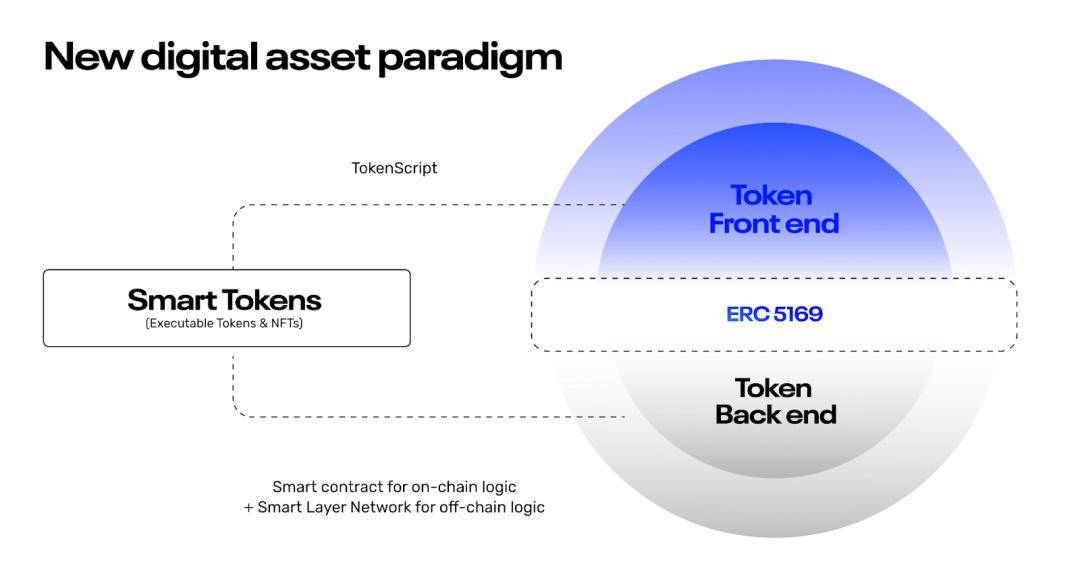 New digital asset paradigm

TokenScript

Smart Tokens
(Executable Tokens & NFTs)

Token
Front end

ERC 5169

Token
Back end

Smart contract for on-chain logic
+ Smart Layer Network for off-chain logic